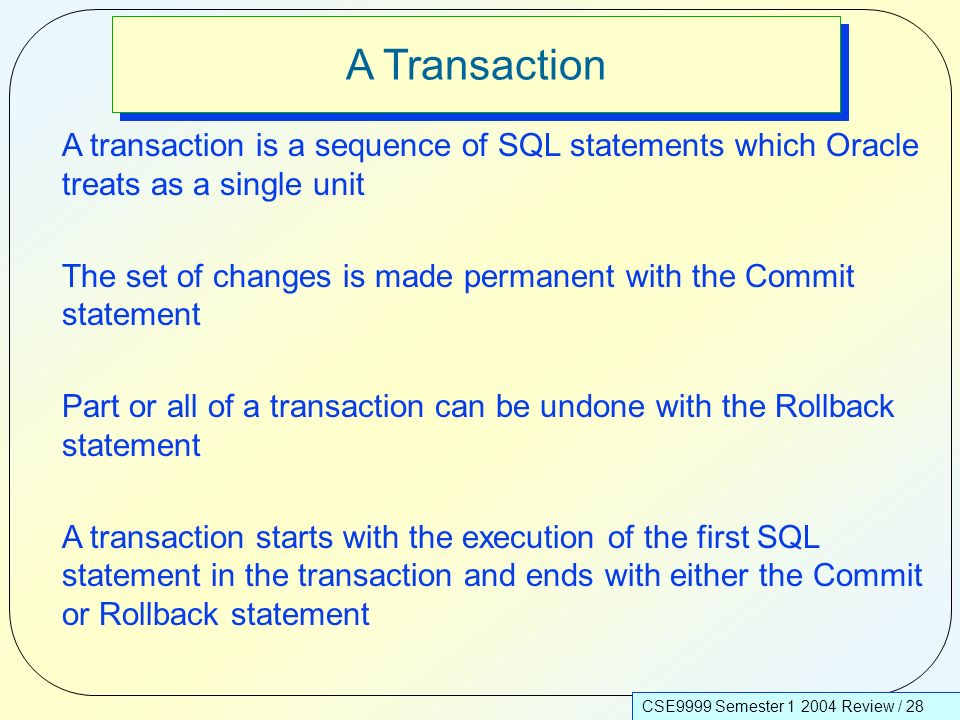 A Transaction

A transaction is a sequence of SQL statements which Oracle treats as a single unit

The set of changes is made permanent with the Commit statement

Part or all of a transaction can be undone with the Rollback statement

A transaction starts with the execution of the first SQL statement in the transaction and ends with either the Commit or Rollback statement

CSE9999 Semester 1 2004 Review / 28